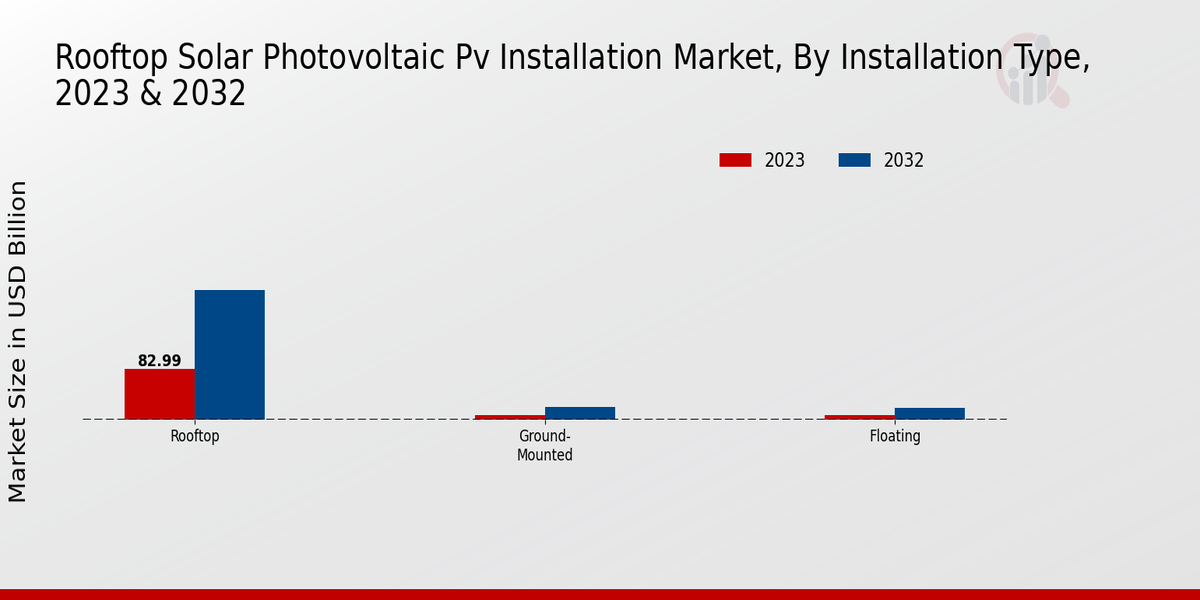 Rooftop Solar Photovoltaic Pv Installation Market, By Installation Type, 2023 & 2032

2023
2032

Market Size in USD Billion

82.99

Rooftop
Ground-Mounted
Floating